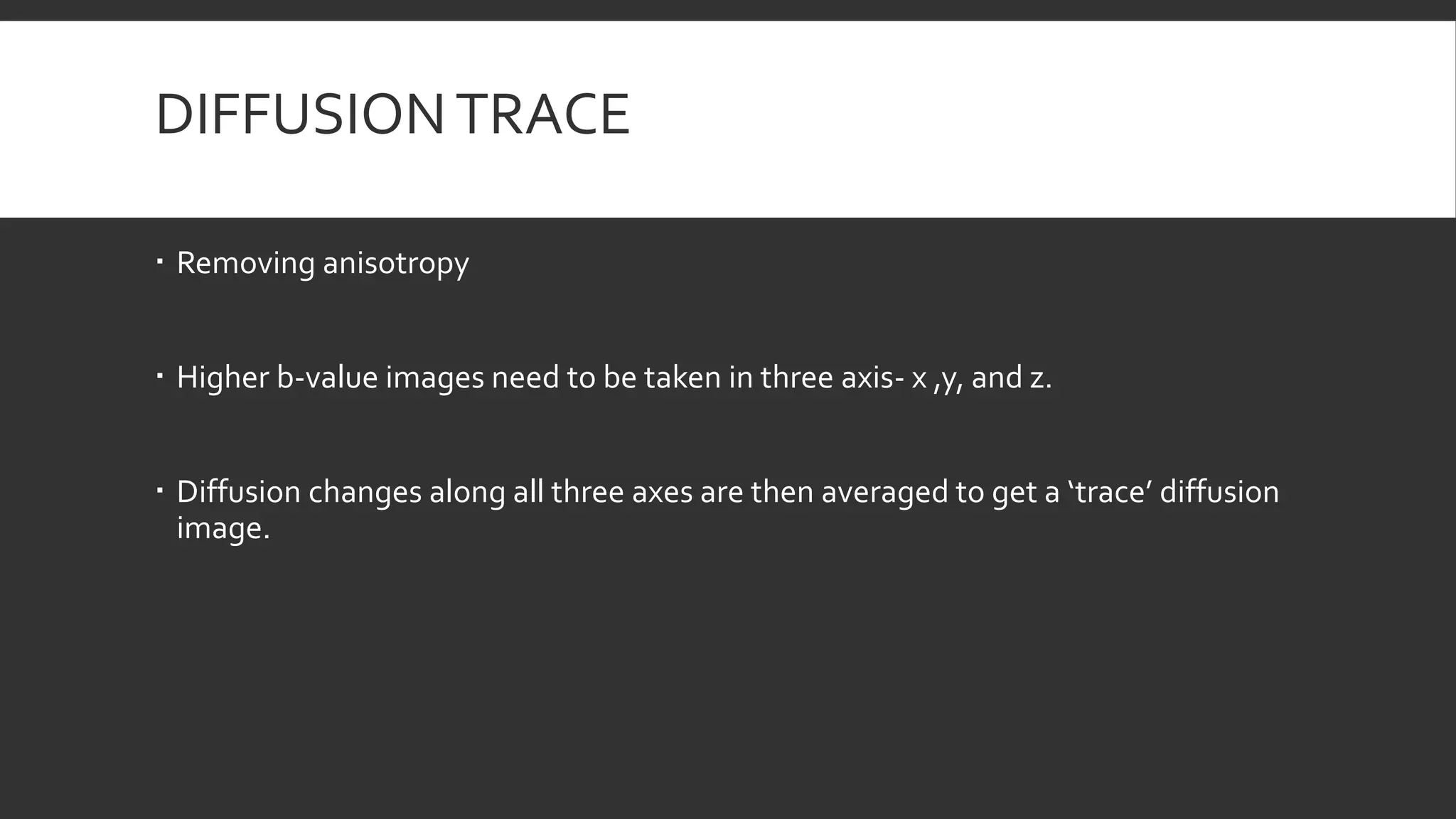 DIFFUSION TRACE

▪ Removing anisotropy

▪ Higher b-value images need to be taken in three axis- x ,y, and z.

▪ Diffusion changes along all three axes are then averaged to get a ‘trace’ diffusion image.